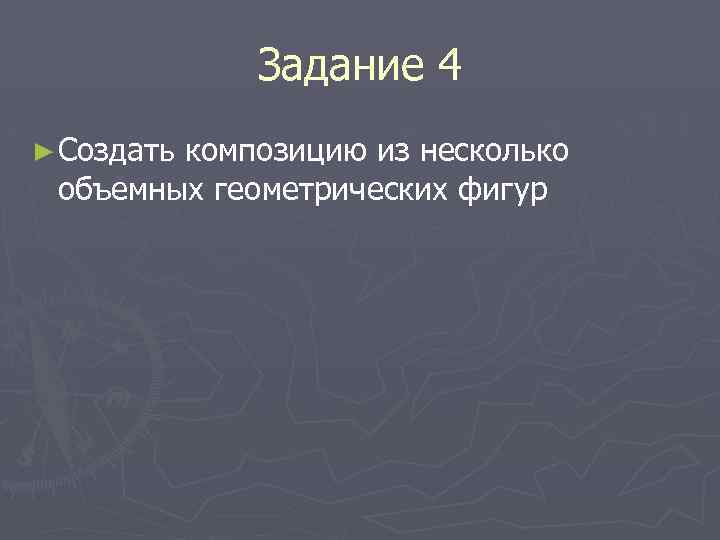 Задание 4

► Создать композицию из несколько объемных геометрических фигур